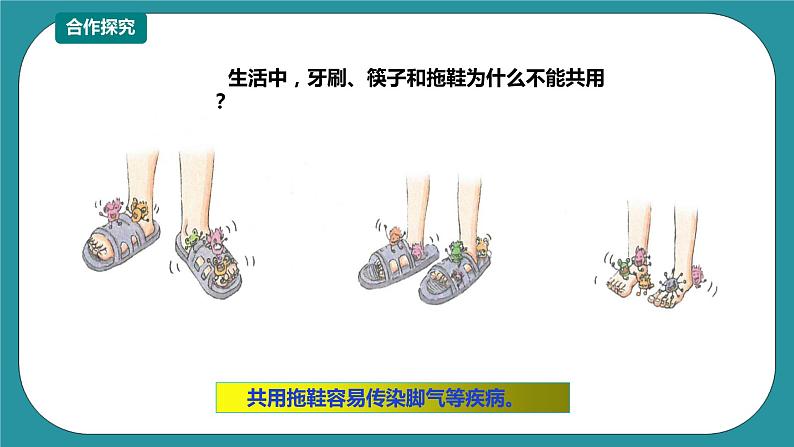 合作探究

生活中，牙刷、筷子和拖鞋为什么不能共用？

共用拖鞋容易传染脚气等疾病。